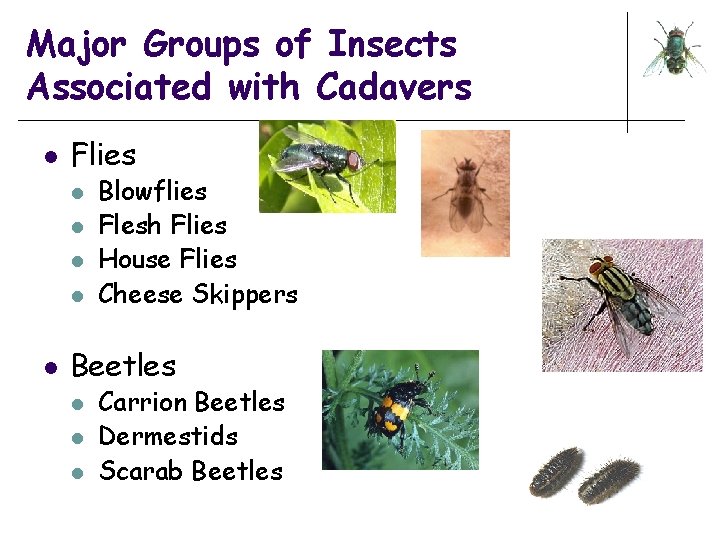 Major Groups of Insects Associated with Cadavers

- Flies
  - Blowflies
  - Flesh Flies
  - House Flies
  - Cheese Skippers
- Beetles
  - Carrion Beetles
  - Dermestids
  - Scarab Beetles